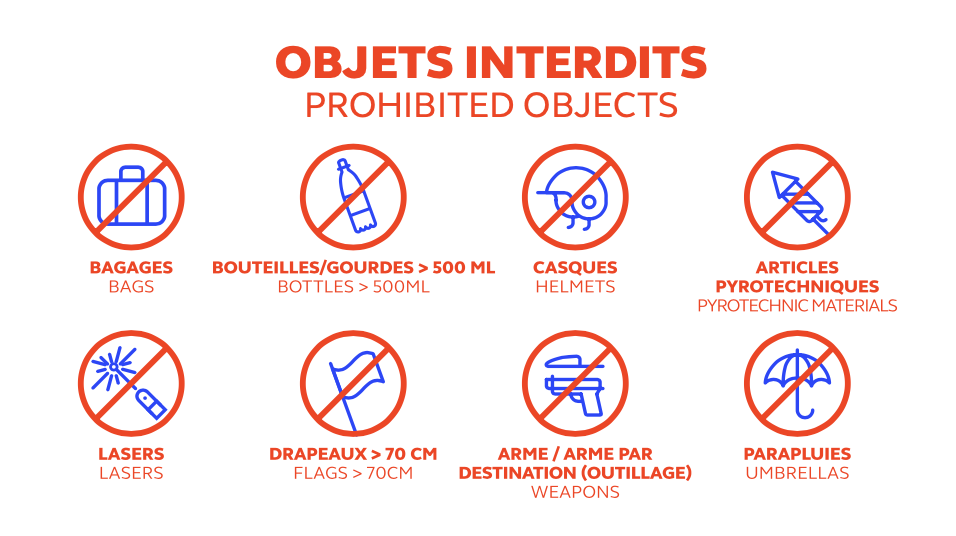 OBJETS INTERDITS
PROHIBITED OBJECTS

BAGAGES
BAGS

BOUTEILLES/GOURDES > 500 ML
BOTTLES > 500ML

CASQUES
HELMETS

ARTICLES PYROTECHNIQUES
PYROTECHNIC MATERIALS

LASERS
LASERS

DRAPEAUX > 70 CM
FLAGS > 70CM

ARME / ARME PAR DESTINATION (OUTILLAGE)
WEAPONS

PARAPLUIES
UMBRELLAS